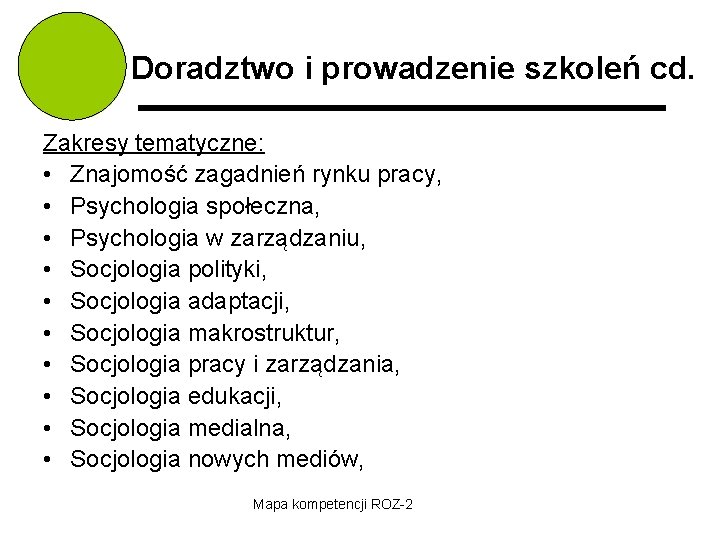 Doradztwo i prowadzenie szkoleń cd.

Zakresy tematyczne:
• Znajomość zagadnień rynku pracy,
• Psychologia społeczna,
• Psychologia w zarządzaniu,
• Socjologia polityki,
• Socjologia adaptacji,
• Socjologia makrostruktur,
• Socjologia pracy i zarządzania,
• Socjologia edukacji,
• Socjologia medialna,
• Socjologia nowych mediów,

Mapa kompetencji ROZ-2